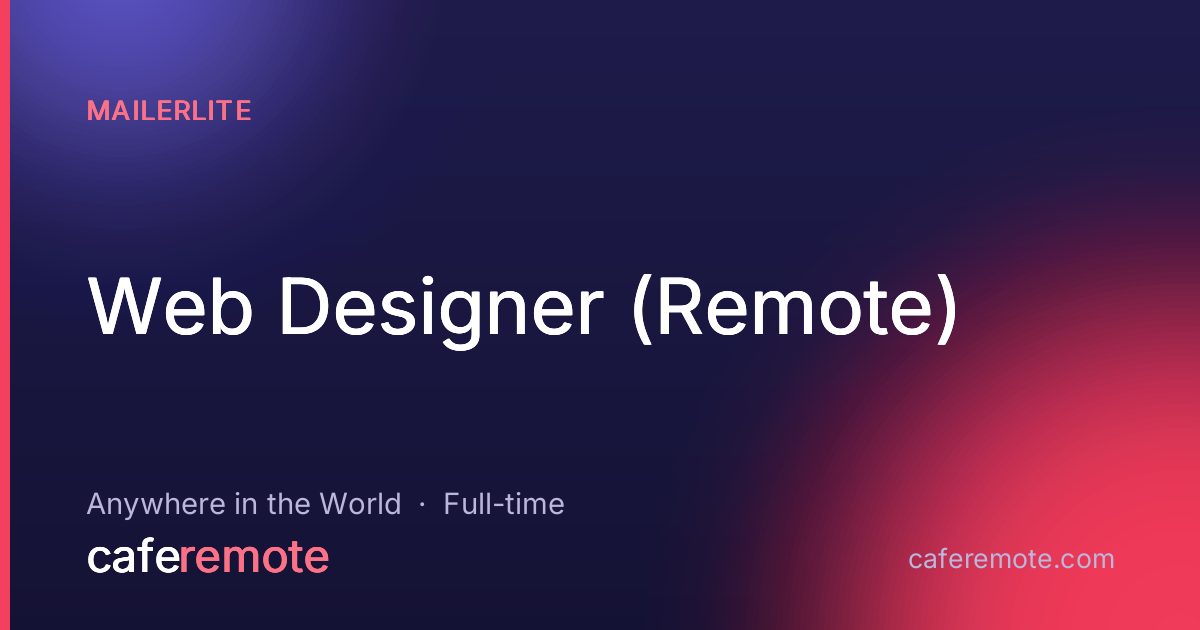 MAILERLITE

Web Designer (Remote)

Anywhere in the World · Full-time

caferemote

caferemote.com